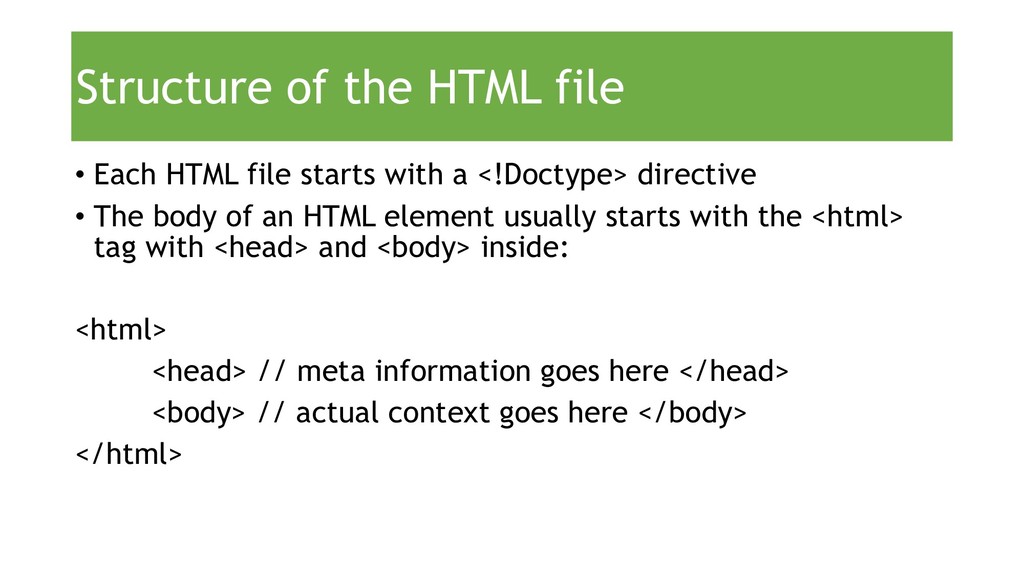 Structure of the HTML file

• Each HTML file starts with a <!Doctype> directive

• The body of an HTML element usually starts with the <html> tag with <head> and <body> inside:

<html>
<head> // meta information goes here </head>
<body> // actual context goes here </body>
</html>